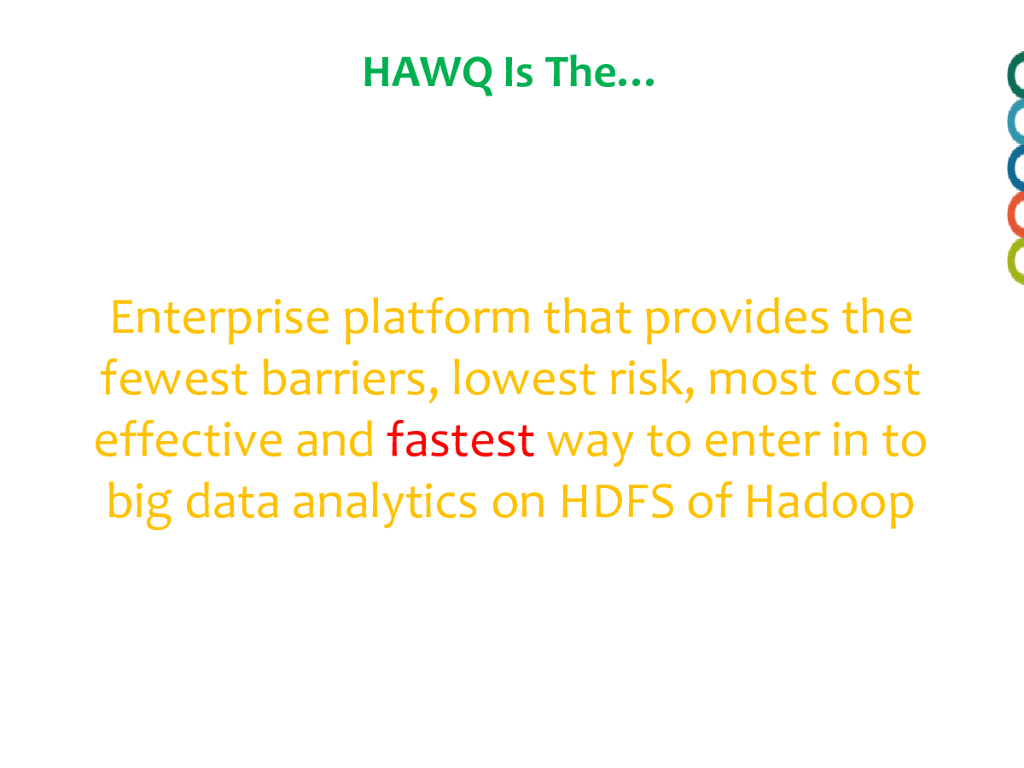 HAWQ Is The…

Enterprise platform that provides the fewest barriers, lowest risk, most cost effective and fastest way to enter in to big data analytics on HDFS of Hadoop